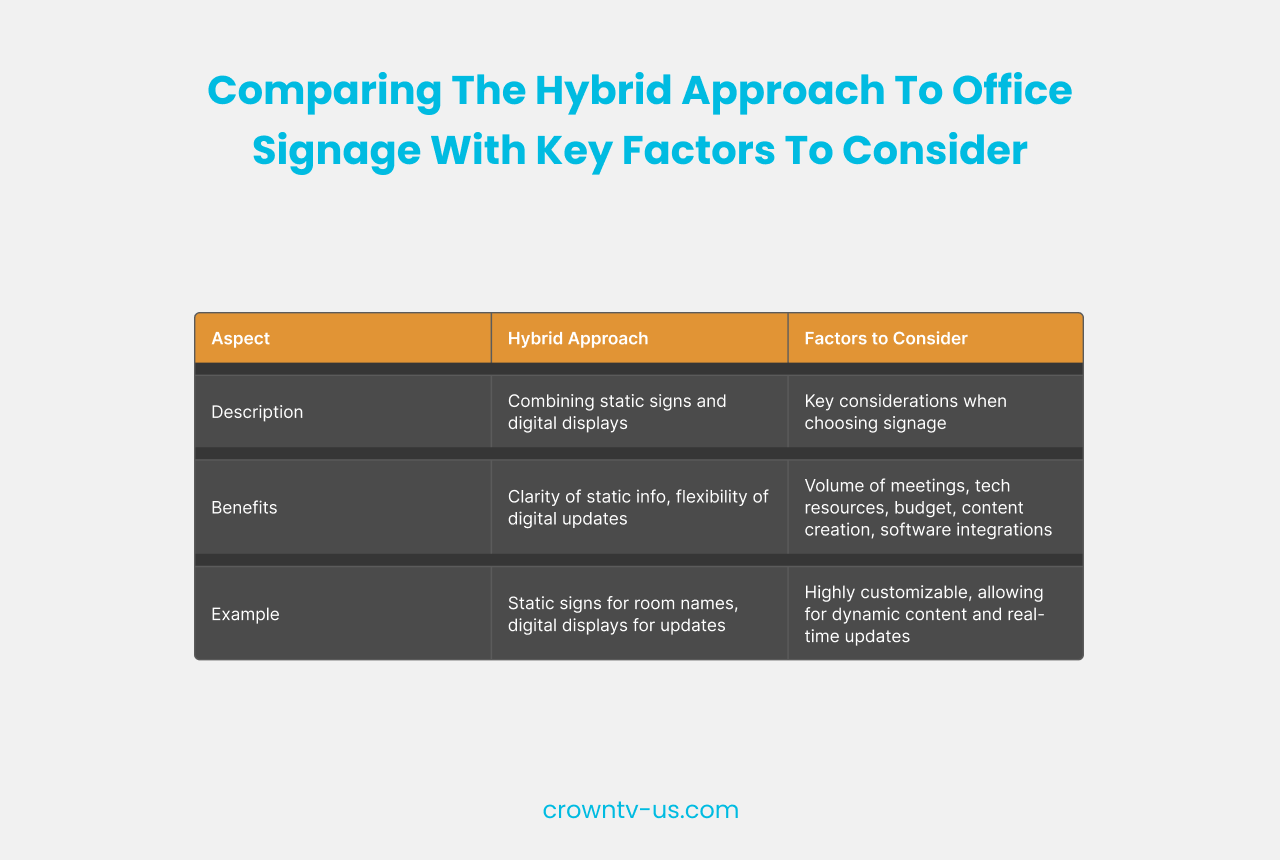 Comparing The Hybrid Approach To Office Signage With Key Factors To Consider

| Aspect | Hybrid Approach | Factors to Consider |
|---|---|---|
| Description | Combining static signs and digital displays | Key considerations when choosing signage |
| Benefits | Clarity of static info, flexibility of digital updates | Volume of meetings, tech resources, budget, content creation, software integrations |
| Example | Static signs for room names, digital displays for updates | Highly customizable, allowing for dynamic content and real-time updates |

crowntv-us.com